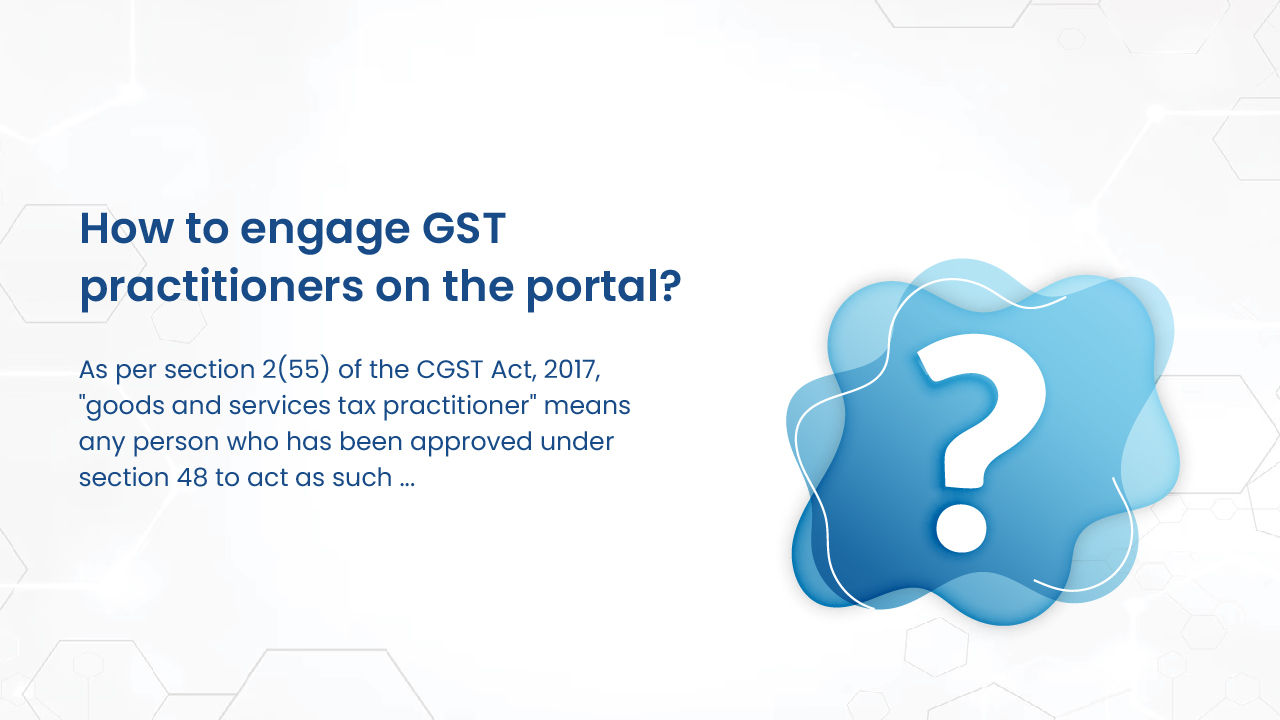 How to engage GST practitioners on the portal?

As per section 2(55) of the CGST Act, 2017, "goods and services tax practitioner" means any person who has been approved under section 48 to act as such ...

?